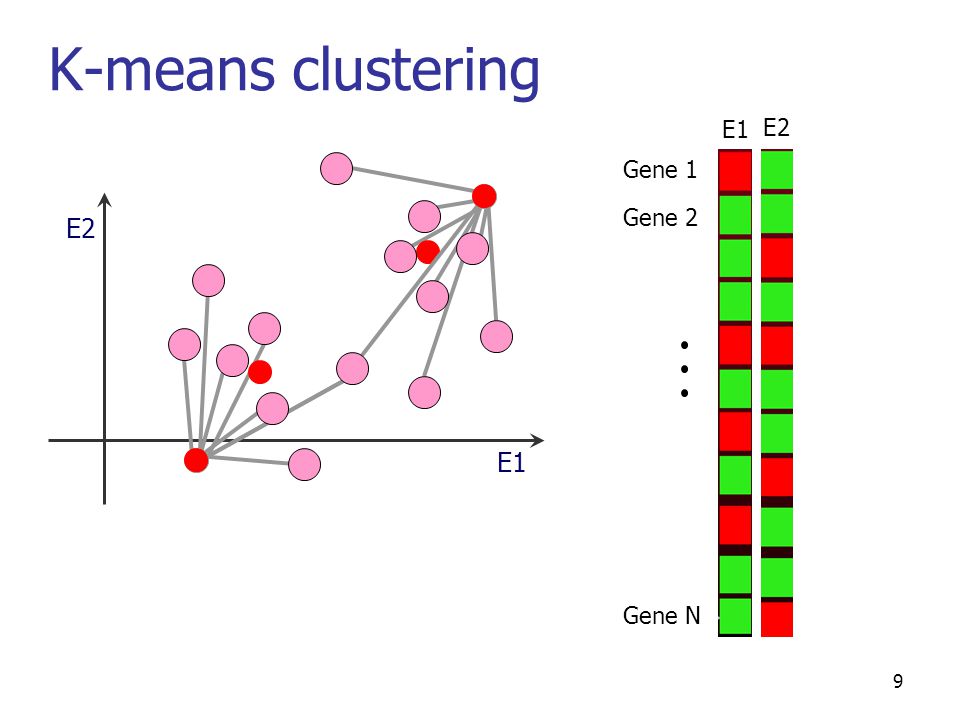 K-means clustering

E2

E1

E1 E2

Gene 1

Gene 2

Gene N

9